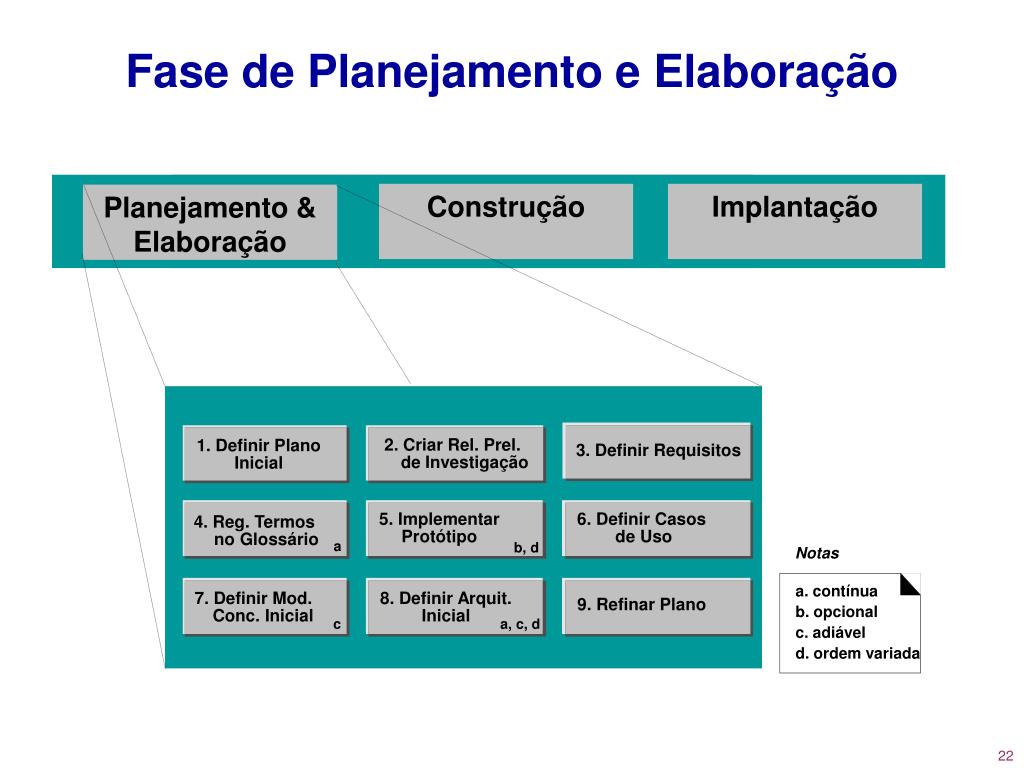 Fase de Planejamento e Elaboração

Planejamento & Elaboração

Construção

Implantação

1. Definir Plano Inicial

2. Criar Rel. Prel. de Investigação

3. Definir Requisitos

4. Reg. Termos no Glossário
a

5. Implementar Protótipo
b, d

6. Definir Casos de Uso

7. Definir Mod. Conc. Inicial
c

8. Definir Arquit. Inicial
a, c, d

9. Refinar Plano

Notas

a. contínua
b. opcional
c. adiável
d. ordem variada

22